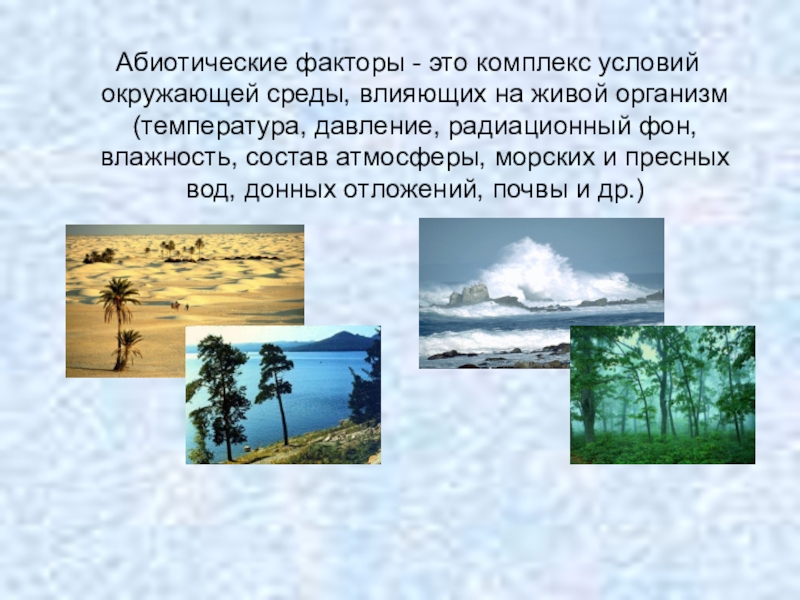 Абиотические факторы - это комплекс условий окружающей среды, влияющих на живой организм (температура, давление, радиационный фон, влажность, состав атмосферы, морских и пресных вод, донных отложений, почвы и др.)